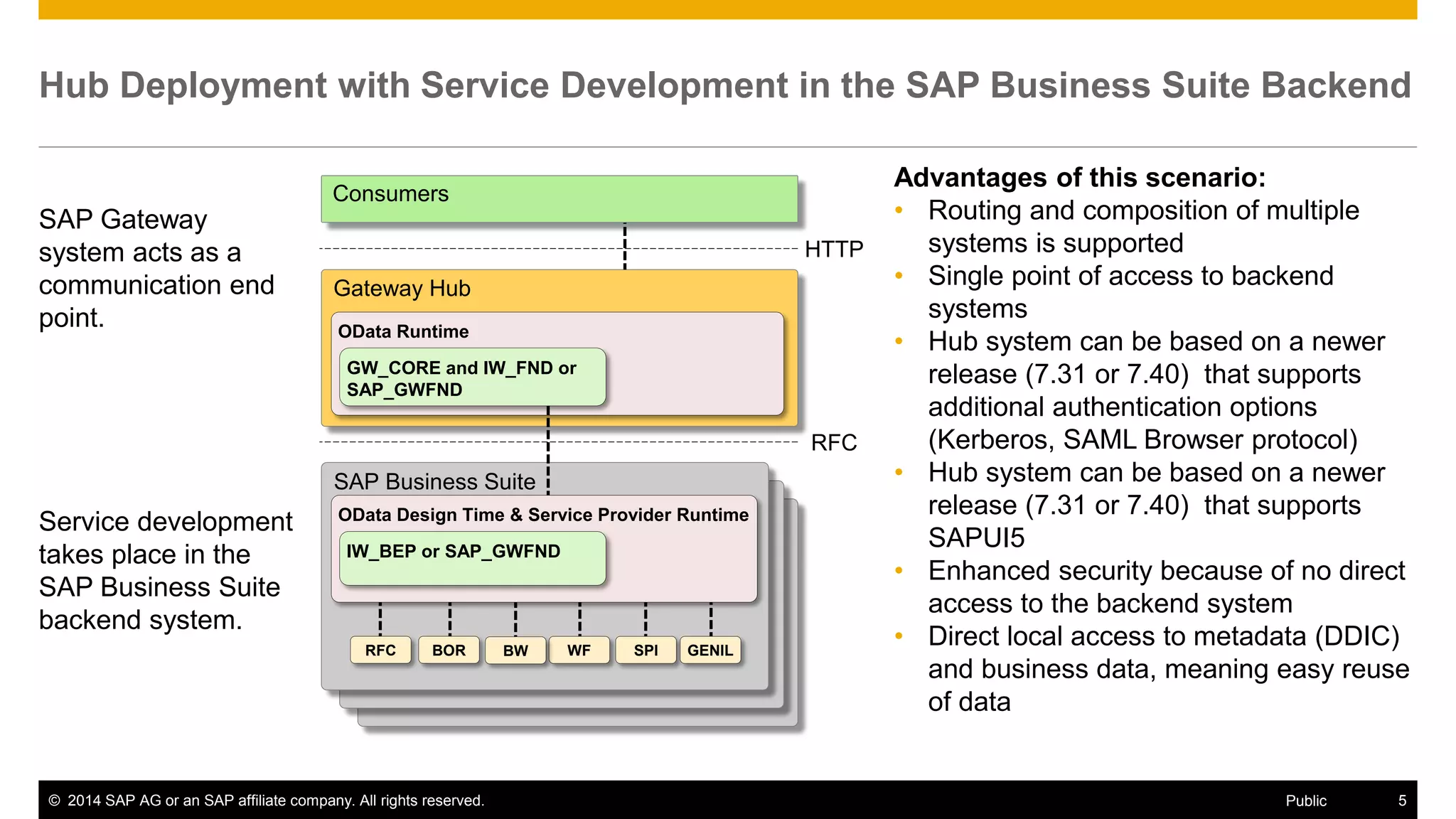 Hub Deployment with Service Development in the SAP Business Suite Backend

SAP Gateway system acts as a communication end point.

Service development takes place in the SAP Business Suite backend system.

Consumers

HTTP

Gateway Hub

OData Runtime

GW_CORE and IW_FND or SAP_GWFND

RFC

SAP Business Suite

OData Design Time & Service Provider Runtime

IW_BEP or SAP_GWFND

RFC BOR BW WF SPI GENIL

Advantages of this scenario:
• Routing and composition of multiple systems is supported
• Single point of access to backend systems
• Hub system can be based on a newer release (7.31 or 7.40) that supports additional authentication options (Kerberos, SAML Browser protocol)
• Hub system can be based on a newer release (7.31 or 7.40) that supports SAPUI5
• Enhanced security because of no direct access to the backend system
• Direct local access to metadata (DDIC) and business data, meaning easy reuse of data

© 2014 SAP AG or an SAP affiliate company. All rights reserved. Public 5